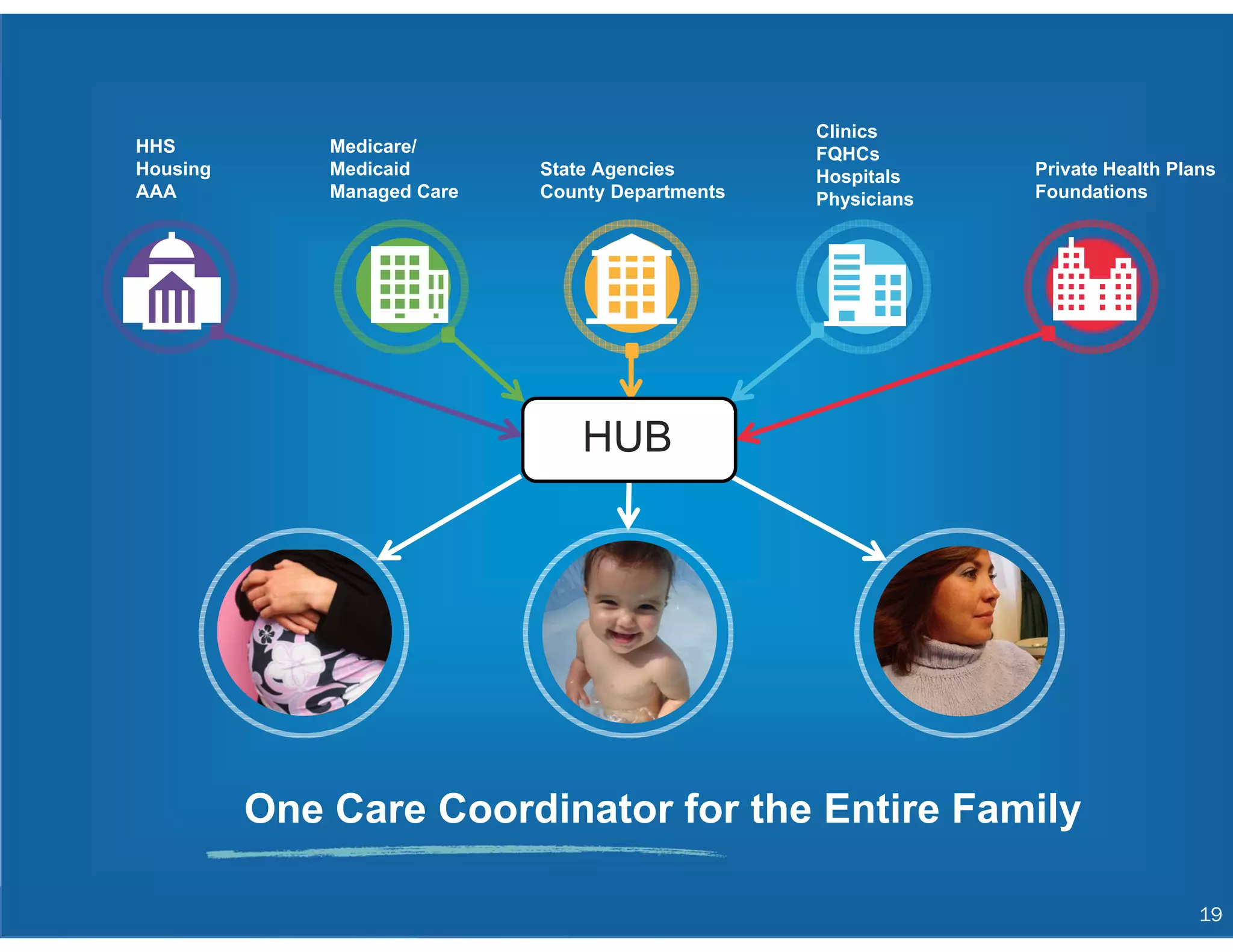 HHS
Housing
AAA

Medicare/
Medicaid
Managed Care

State Agencies
County Departments

Clinics
FQHCs
Hospitals
Physicians

Private Health Plans
Foundations

HUB

One Care Coordinator for the Entire Family

19